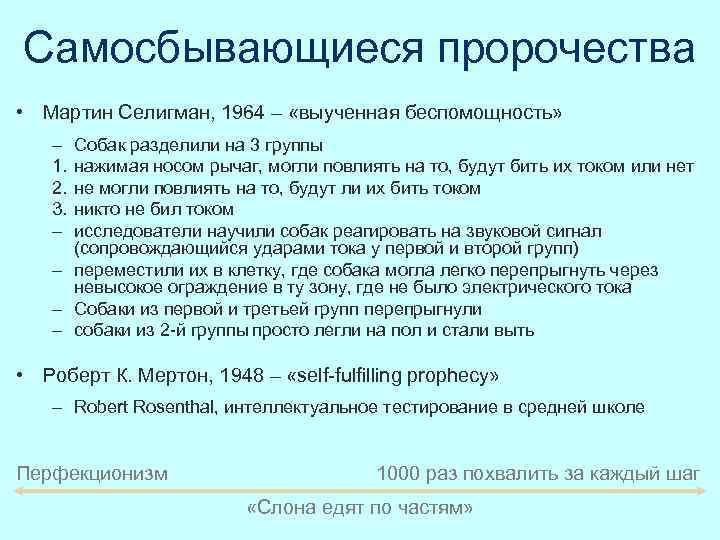 Самосбывающиеся пророчества

• Мартин Селигман, 1964 – «выученная беспомощность»

– Собак разделили на 3 группы
1. нажимая носом рычаг, могли повлиять на то, будут бить их током или нет
2. не могли повлиять на то, будут ли их бить током
3. никто не бил током
– исследователи научили собак реагировать на звуковой сигнал (сопровождающийся ударами тока у первой и второй групп)
– переместили их в клетку, где собака могла легко перепрыгнуть через невысокое ограждение в ту зону, где не было электрического тока
– Собаки из первой и третьей групп перепрыгнули
– собаки из 2-й группы просто легли на пол и стали выть

• Роберт К. Мертон, 1948 – «self-fulfilling prophecy»

– Robert Rosenthal, интеллектуальное тестирование в средней школе

Перфекционизм

1000 раз похвалить за каждый шаг

«Слона едят по частям»